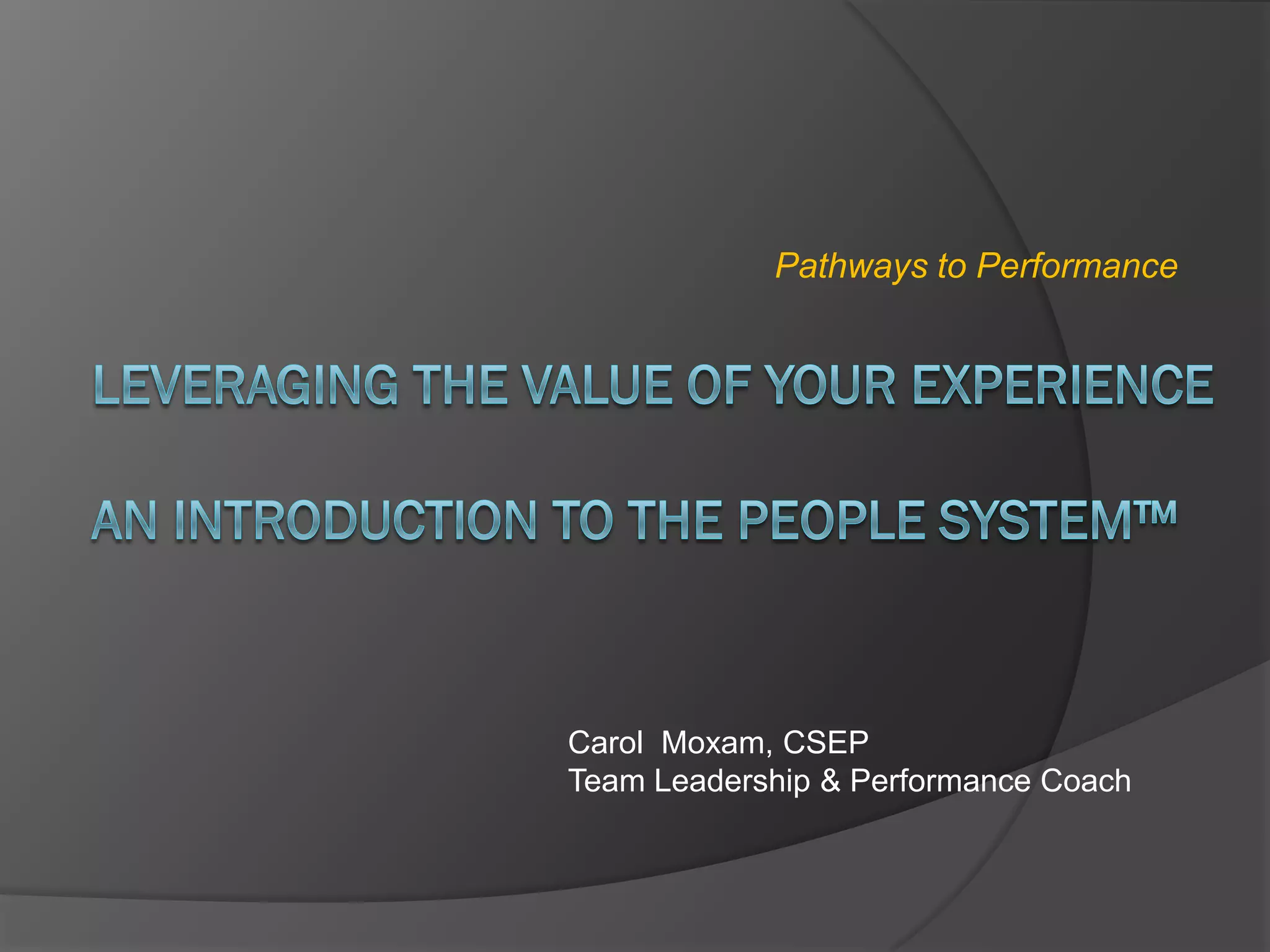 Pathways to Performance

LEVERAGING THE VALUE OF YOUR EXPERIENCE

AN INTRODUCTION TO THE PEOPLE SYSTEM™

Carol Moxam, CSEP
Team Leadership & Performance Coach